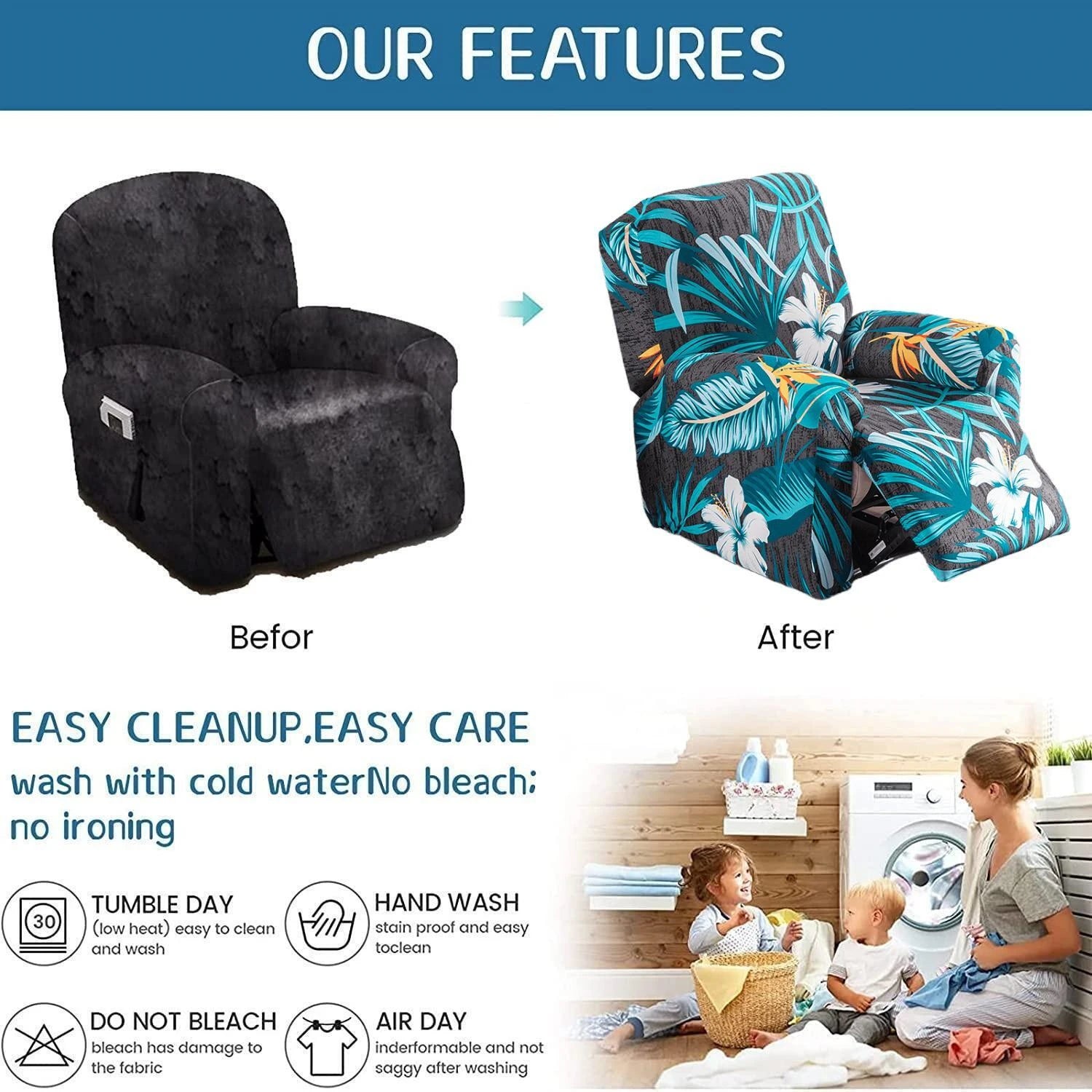 OUR FEATURES

Befor

After

EASY CLEANUP,EASY CARE

wash with cold waterNo bleach; no ironing

30

TUMBLE DAY
(low heat) easy to clean and wash

HAND WASH
stain proof and easy toclean

DO NOT BLEACH
bleach has damage to the fabric

AIR DAY
inderformable and not saggy after washing